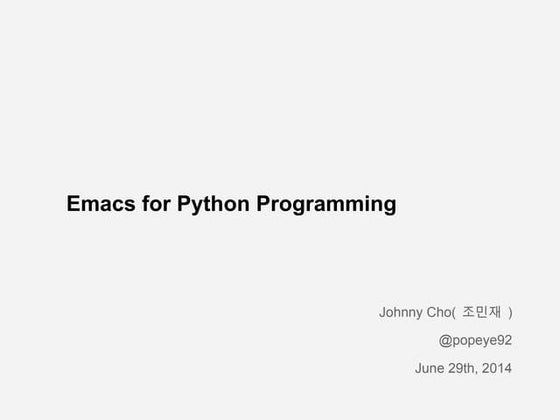 Emacs for Python Programming

Johnny Cho( 조민재 )

@popeye92

June 29th, 2014